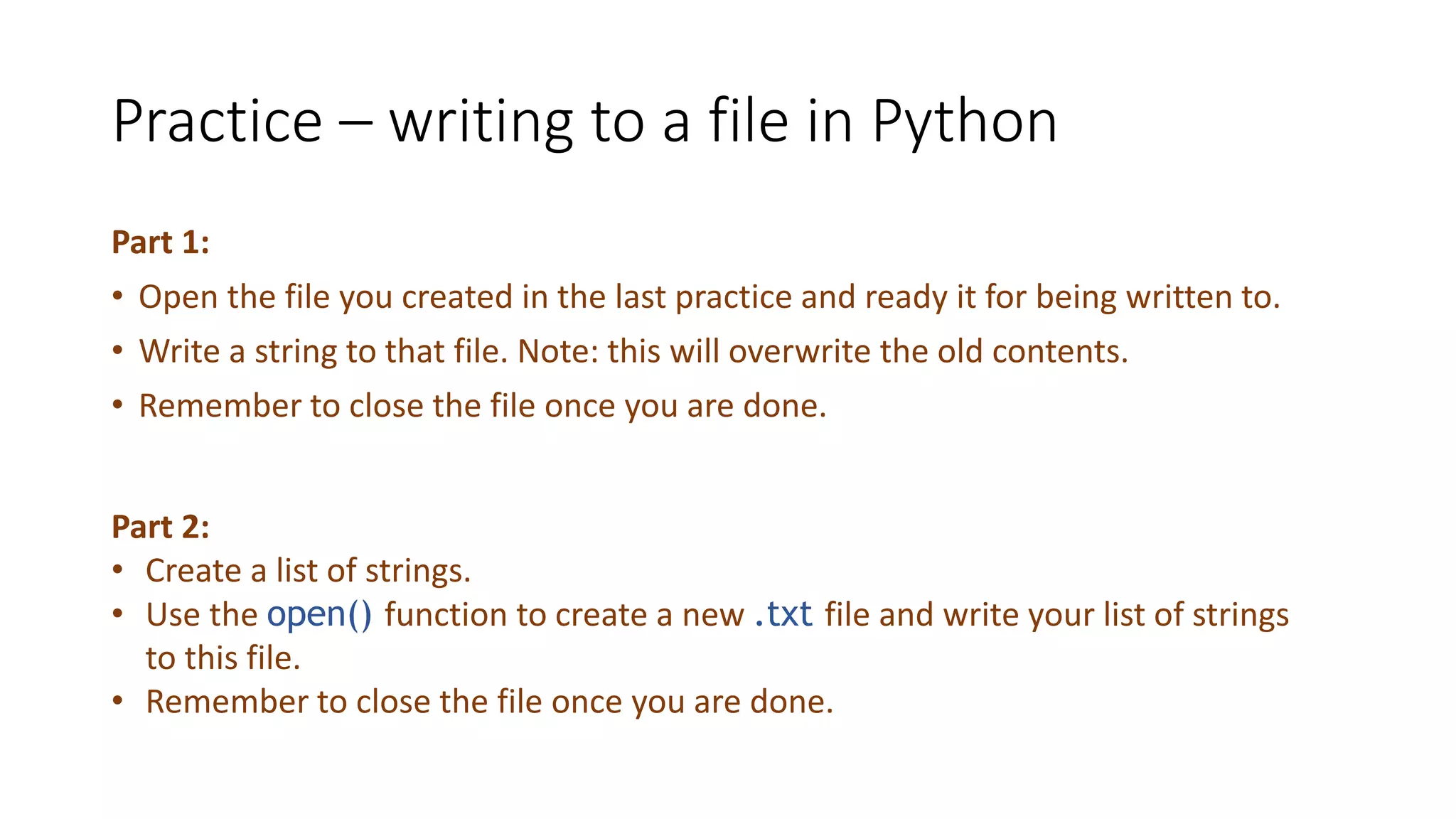 Practice – writing to a file in Python

Part 1:

• Open the file you created in the last practice and ready it for being written to.

• Write a string to that file. Note: this will overwrite the old contents.

• Remember to close the file once you are done.

Part 2:

• Create a list of strings.

• Use the open() function to create a new .txt file and write your list of strings to this file.

• Remember to close the file once you are done.